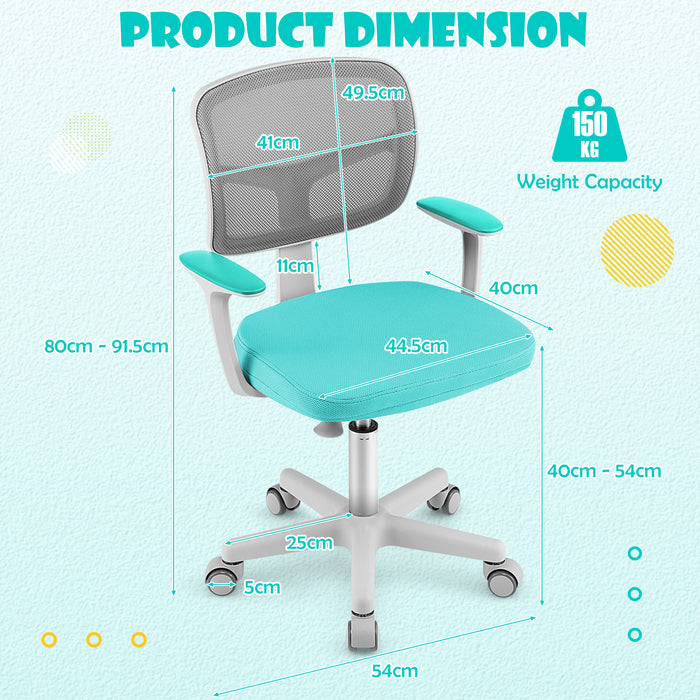 PRODUCT DIMENSION

49.5cm

41cm

150 KG

Weight Capacity

11cm

40cm

80cm - 91.5cm

44.5cm

40cm - 54cm

25cm

5cm

54cm